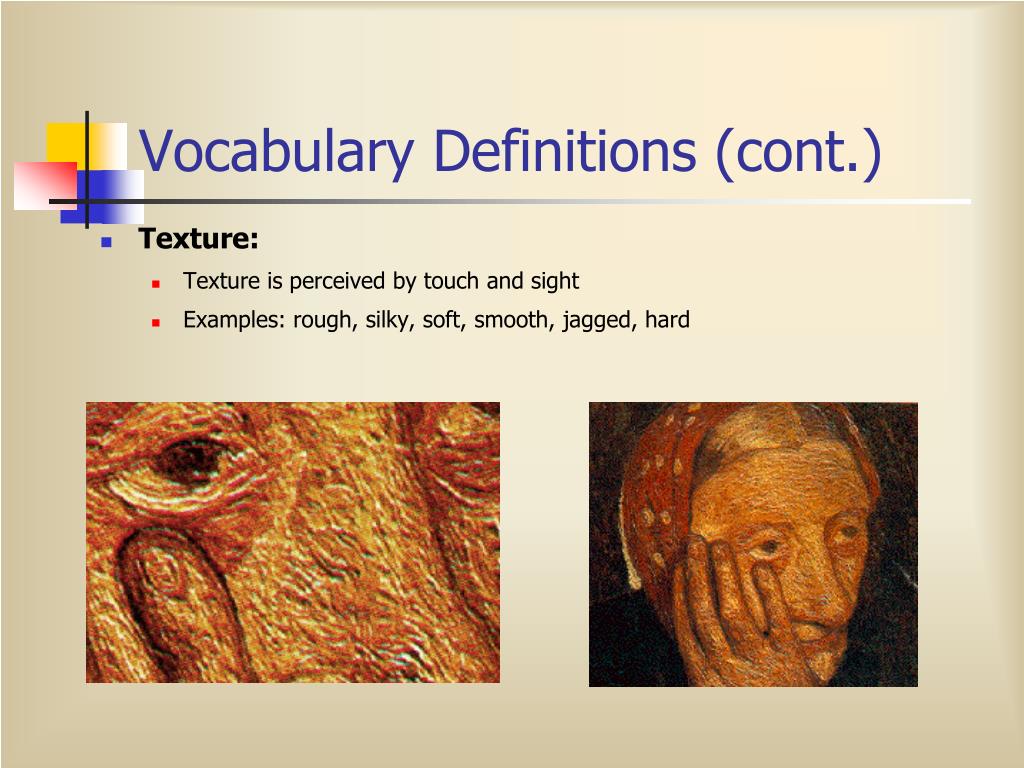 Vocabulary Definitions (cont.)

Texture:

Texture is perceived by touch and sight

Examples: rough, silky, soft, smooth, jagged, hard